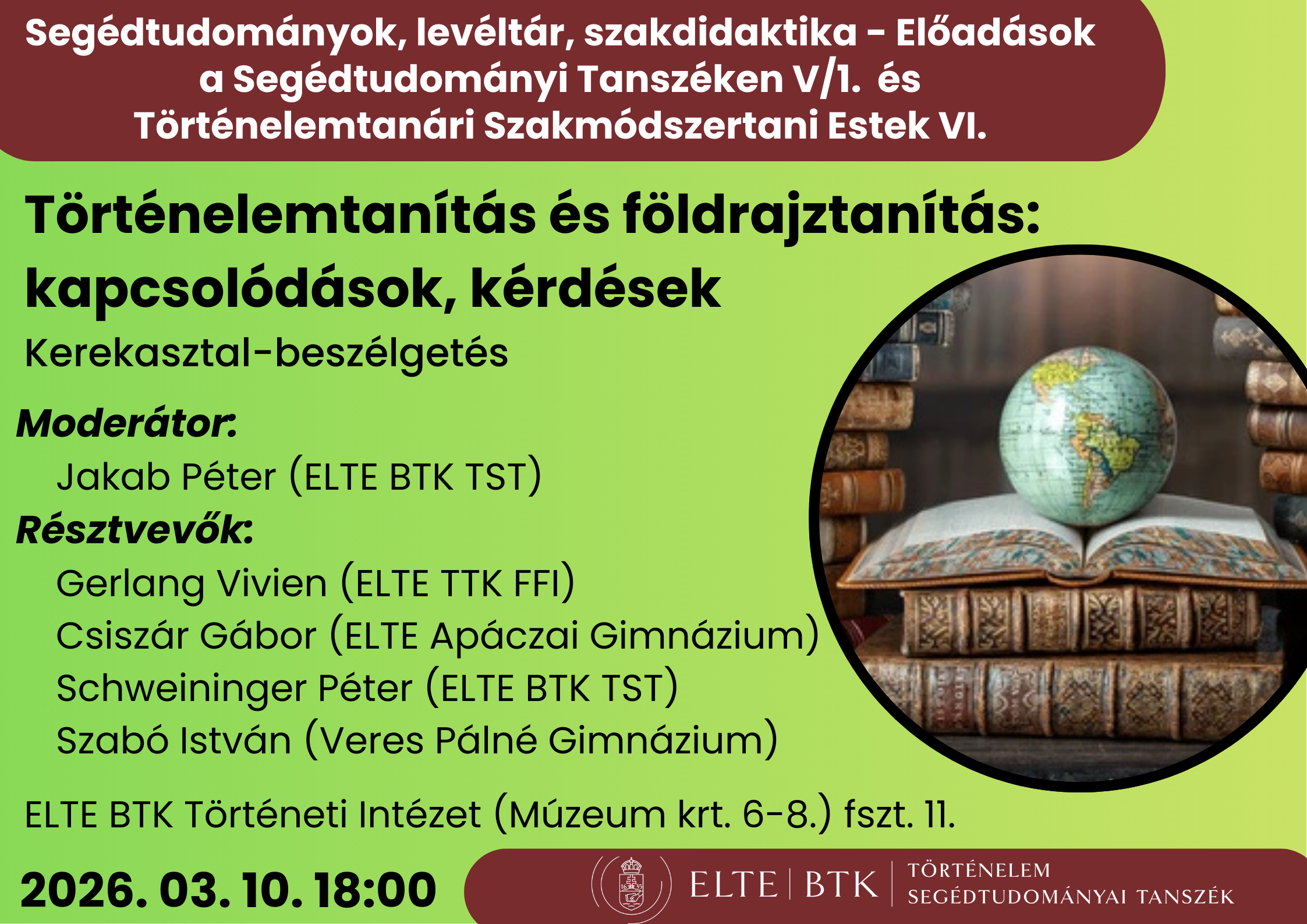 Segédtudományok, levéltár, szakdidaktika - Előadások a Segédtudományi Tanszéken V/1. és Történelemtanári Szakmódszertani Estek VI.

Történelemtanítás és földrajztanítás: kapcsolódások, kérdések

Kerekasztal-beszélgetés

Moderátor:

Jakab Péter (ELTE BTK TST)

Résztvevők:

Gerlang Vivien (ELTE TTK FFI)

Csiszár Gábor (ELTE Apáczai Gimnázium)

Schweininger Péter (ELTE BTK TST)

Szabó István (Veres Pálné Gimnázium)

ELTE BTK Történeti Intézet (Múzeum krt. 6-8.) fszt. 11.

2026. 03. 10. 18:00

ELTE | BTK | TÖRTÉNELEM SEGÉDTUDOMÁNYAI TANSZÉK